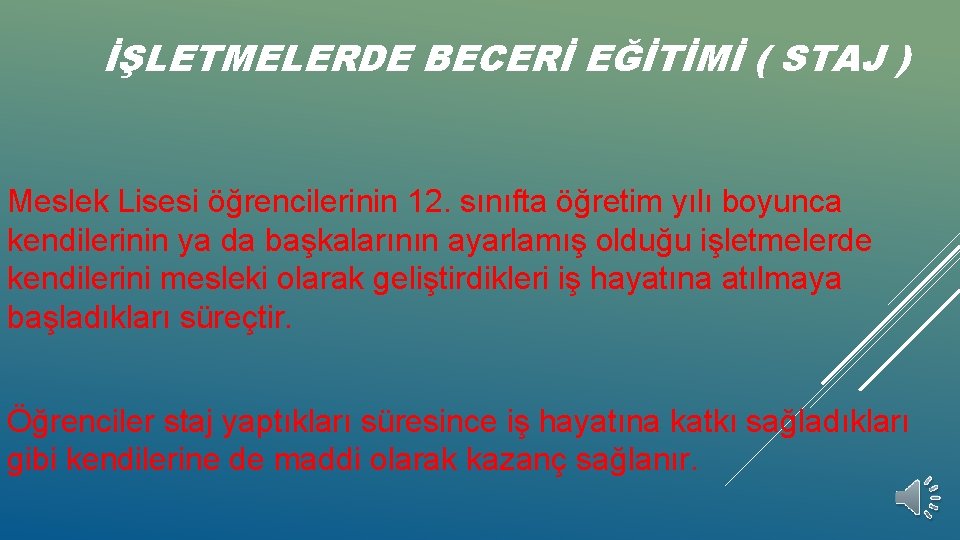 İŞLETMELERDE BECERİ EĞİTİMİ ( STAJ )

Meslek Lisesi öğrencilerinin 12. sınıfta öğretim yılı boyunca kendilerinin ya da başkalarının ayarlamış olduğu işletmelerde kendilerini mesleki olarak geliştirdikleri iş hayatına atılmaya başladıkları süreçtir.

Öğrenciler staj yaptıkları süresince iş hayatına katkı sağladıkları gibi kendilerine de maddi olarak kazanç sağlanır.